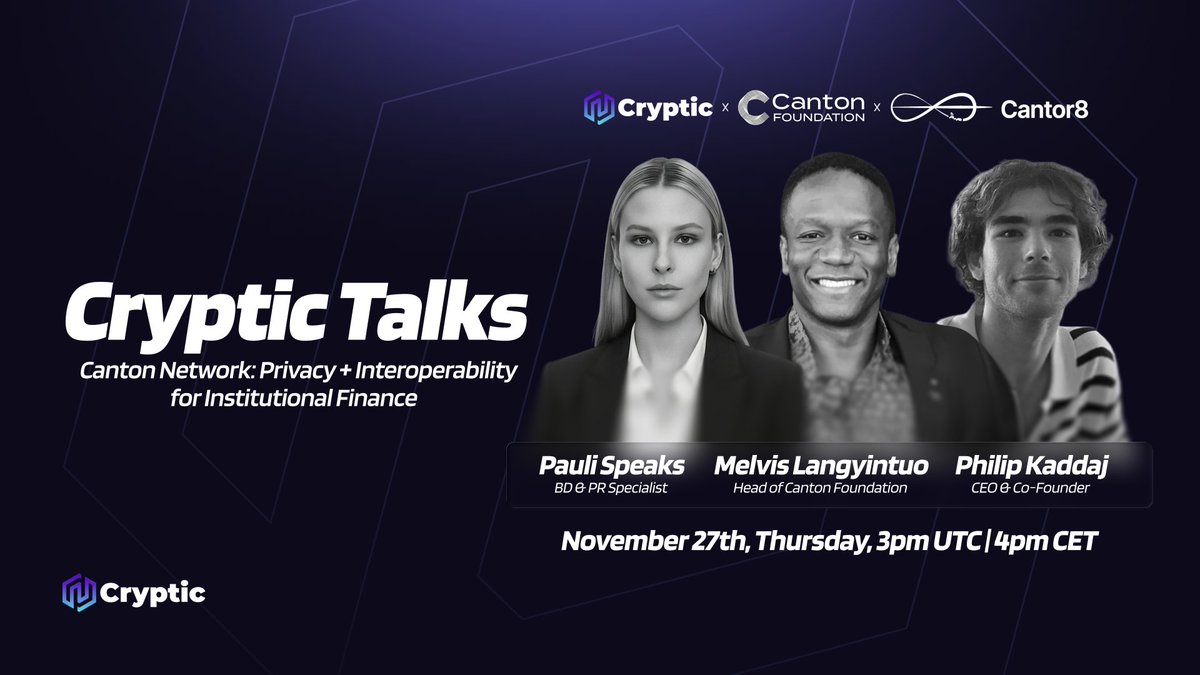 Cryptic x Canton FOUNDATION x Cantor8

Cryptic Talks

Canton Network: Privacy + Interoperability for Institutional Finance

Pauli Speaks
BD & PR Specialist

Melvis Langyintuo
Head of Canton Foundation

Philip Kaddaj
CEO & Co-Founder

November 27th, Thursday, 3pm UTC | 4pm CET

Cryptic